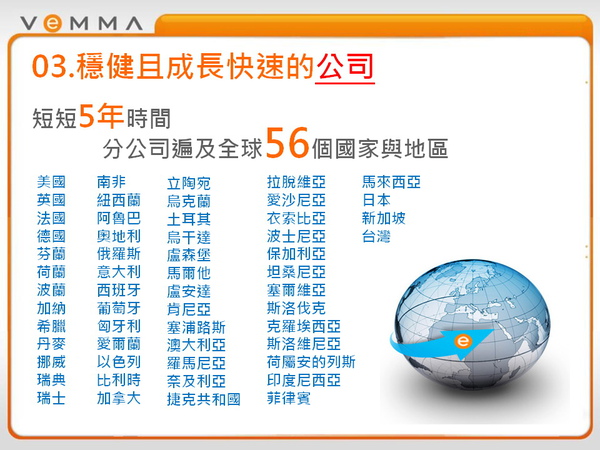 VEMMA

03.穩健且成長快速的公司

短短5年時間
分公司遍及全球56個國家與地區

美國
英國
法國
德國
芬蘭
荷蘭
波蘭
加納
希臘
丹麥
挪威
瑞典
瑞士

南非
紐西蘭
阿魯巴
奧地利
俄羅斯
意大利
西班牙
葡萄牙
匈牙利
愛爾蘭
以色列
比利時
加拿大

立陶宛
烏克蘭
土耳其
烏干達
盧森堡
馬爾他
盧安達
肯尼亞
塞浦路斯
澳大利亞
羅馬尼亞
奈及利亞
捷克共和國

拉脫維亞
愛沙尼亞
衣索比亞
波士尼亞
保加利亞
坦桑尼亞
塞爾維亞
斯洛伐克
克羅埃西亞
斯洛維尼亞
荷屬安的列斯
印度尼西亞
菲律賓

馬來西亞
日本
新加坡
台灣

e